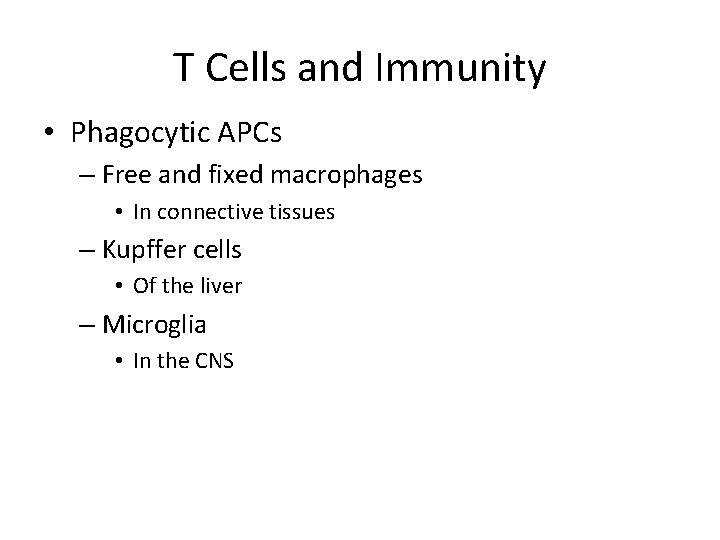 T Cells and Immunity

• Phagocytic APCs
  – Free and fixed macrophages
    • In connective tissues
  – Kupffer cells
    • Of the liver
  – Microglia
    • In the CNS